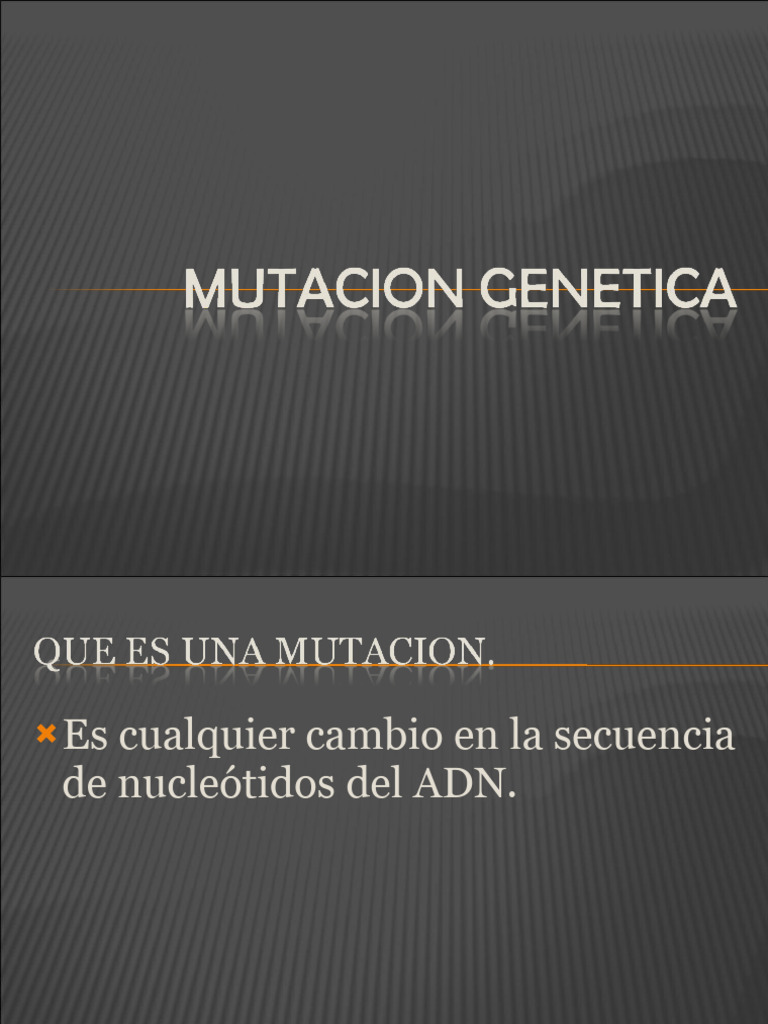 MUTACION GENETICA

QUE ES UNA MUTACION.

Es cualquier cambio en la secuencia de nucleótidos del ADN.